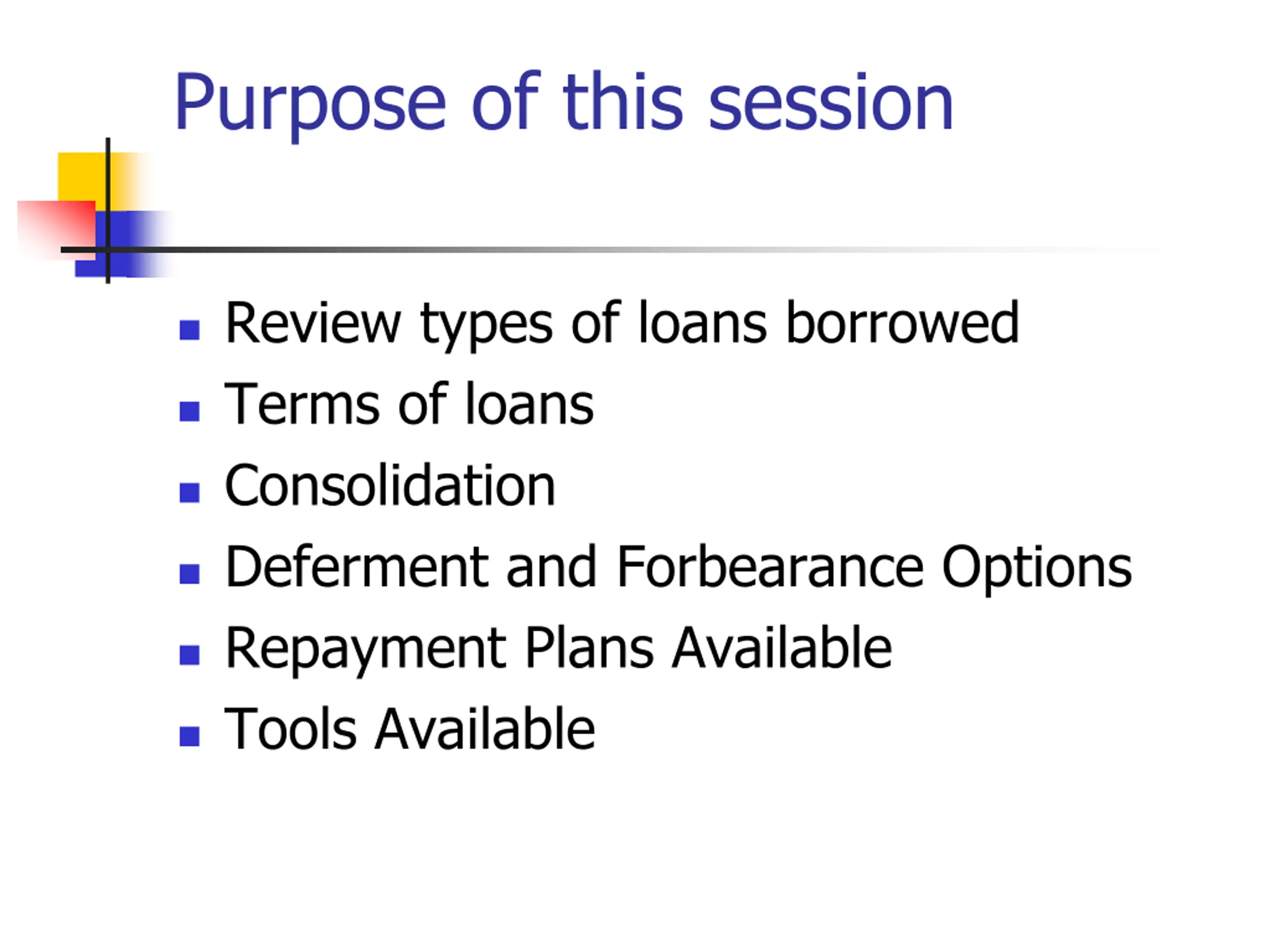 Purpose of this session

- Review types of loans borrowed
- Terms of loans
- Consolidation
- Deferment and Forbearance Options
- Repayment Plans Available
- Tools Available